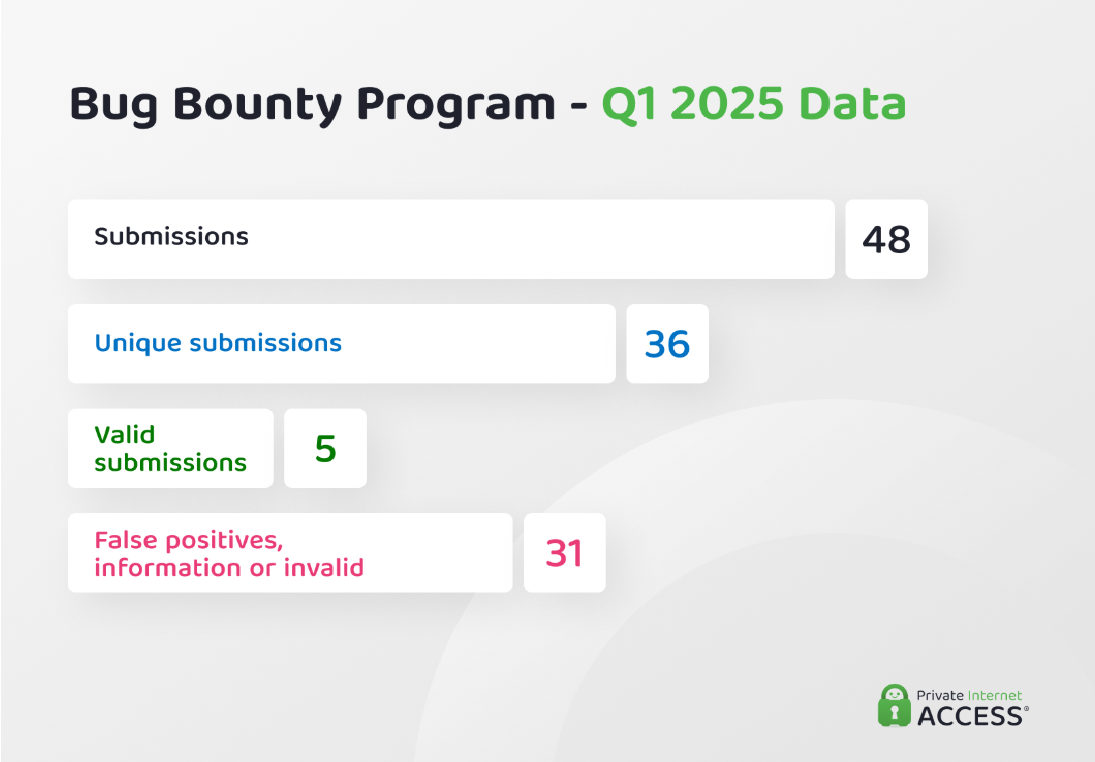 Bug Bounty Program - Q1 2025 Data

Submissions 48

Unique submissions 36

Valid submissions 5

False positives, information or invalid 31

Private Internet ACCESS®